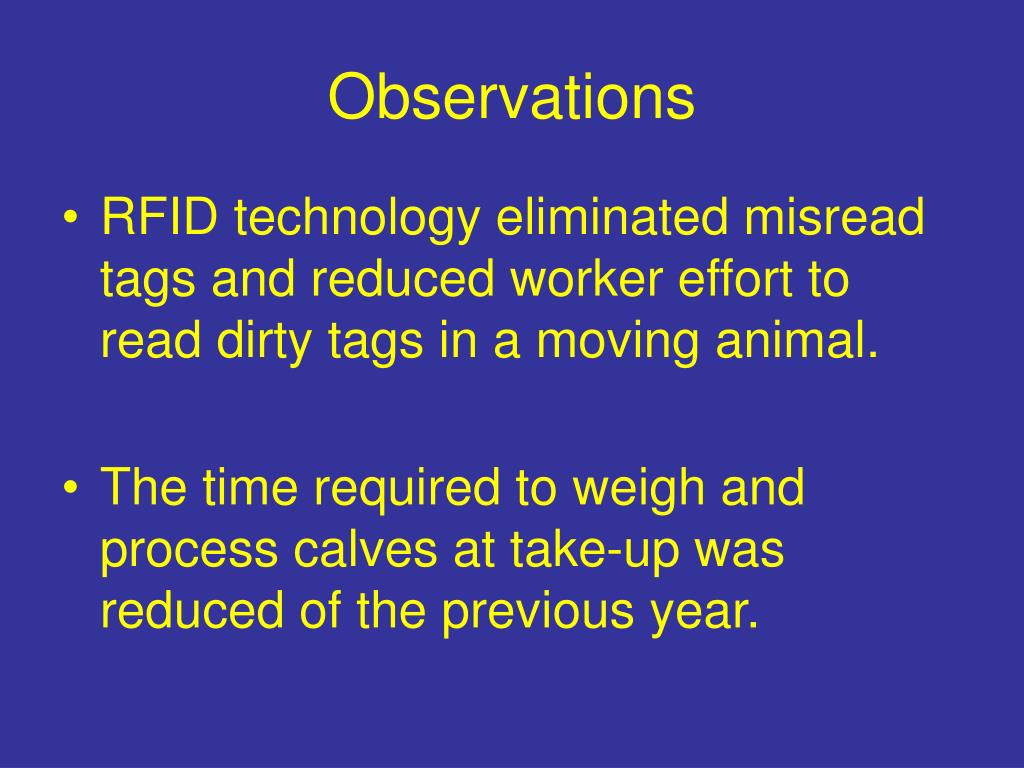 Observations

• RFID technology eliminated misread tags and reduced worker effort to read dirty tags in a moving animal.

• The time required to weigh and process calves at take-up was reduced of the previous year.